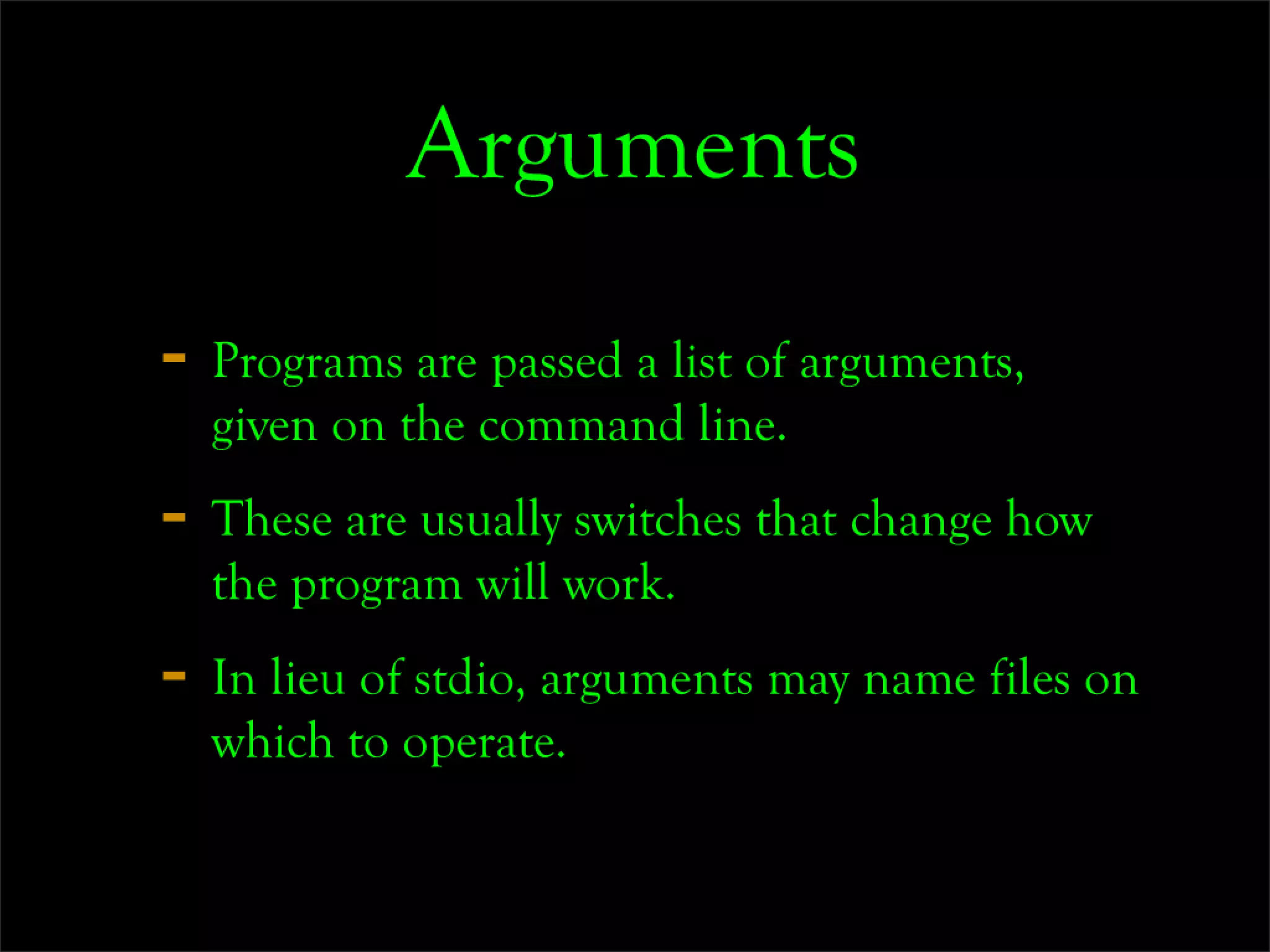 Arguments

- Programs are passed a list of arguments, given on the command line.

- These are usually switches that change how the program will work.

- In lieu of stdio, arguments may name files on which to operate.